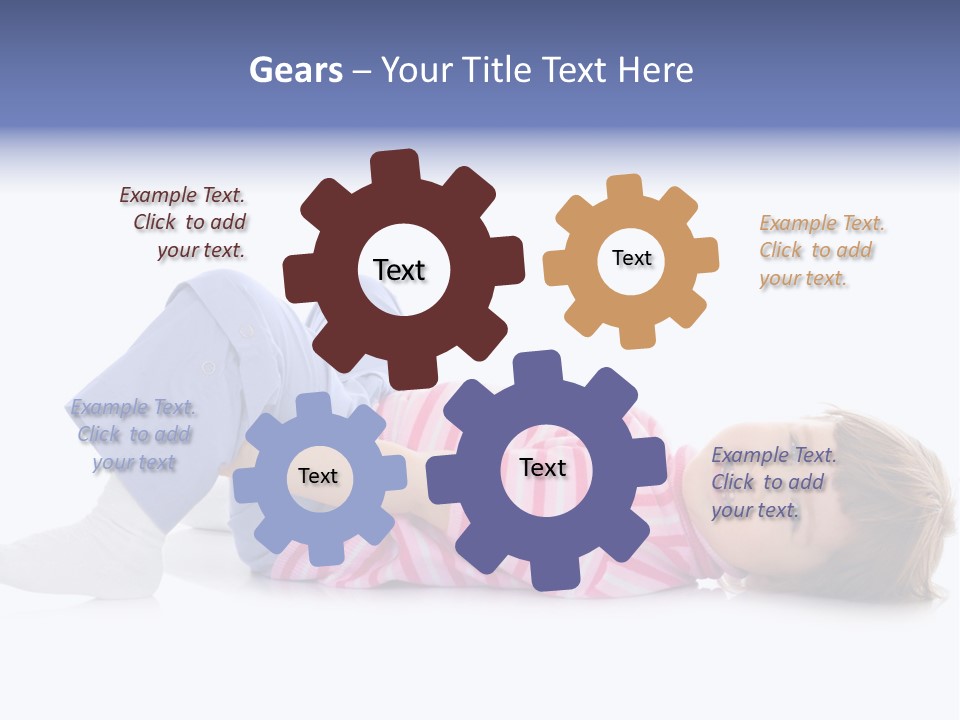 Gears – Your Title Text Here

Example Text. Click to add your text.

Text

Text

Example Text. Click to add your text.

Example Text. Click to add your text

Text

Text

Example Text. Click to add your text.